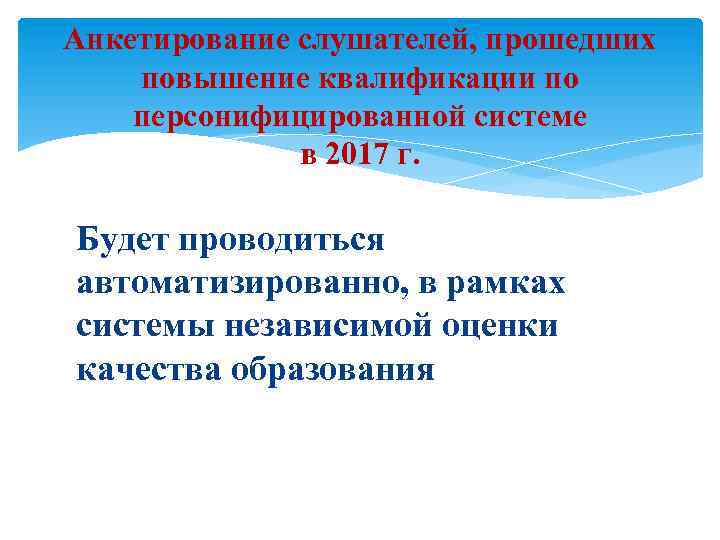 Анкетирование слушателей, прошедших повышение квалификации по персонифицированной системе в 2017 г.

Будет проводиться автоматизированно, в рамках системы независимой оценки качества образования